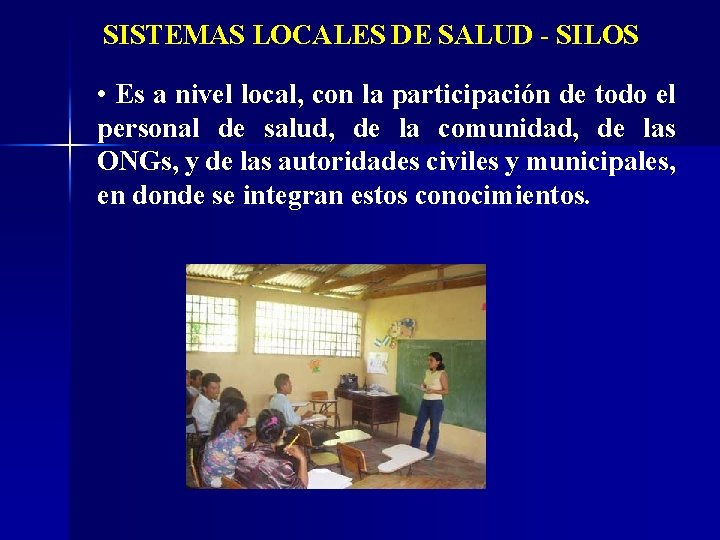 SISTEMAS LOCALES DE SALUD - SILOS

• Es a nivel local, con la participación de todo el personal de salud, de la comunidad, de las ONGs, y de las autoridades civiles y municipales, en donde se integran estos conocimientos.